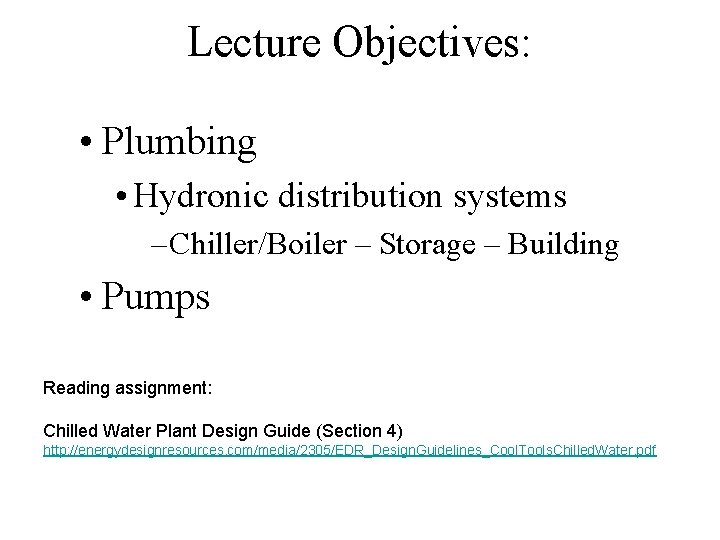 Lecture Objectives:

• Plumbing

• Hydronic distribution systems

–Chiller/Boiler – Storage – Building

• Pumps

Reading assignment:

Chilled Water Plant Design Guide (Section 4)
http://energydesignresources.com/media/2305/EDR_DesignGuidelines_CoolToolsChilledWater.pdf